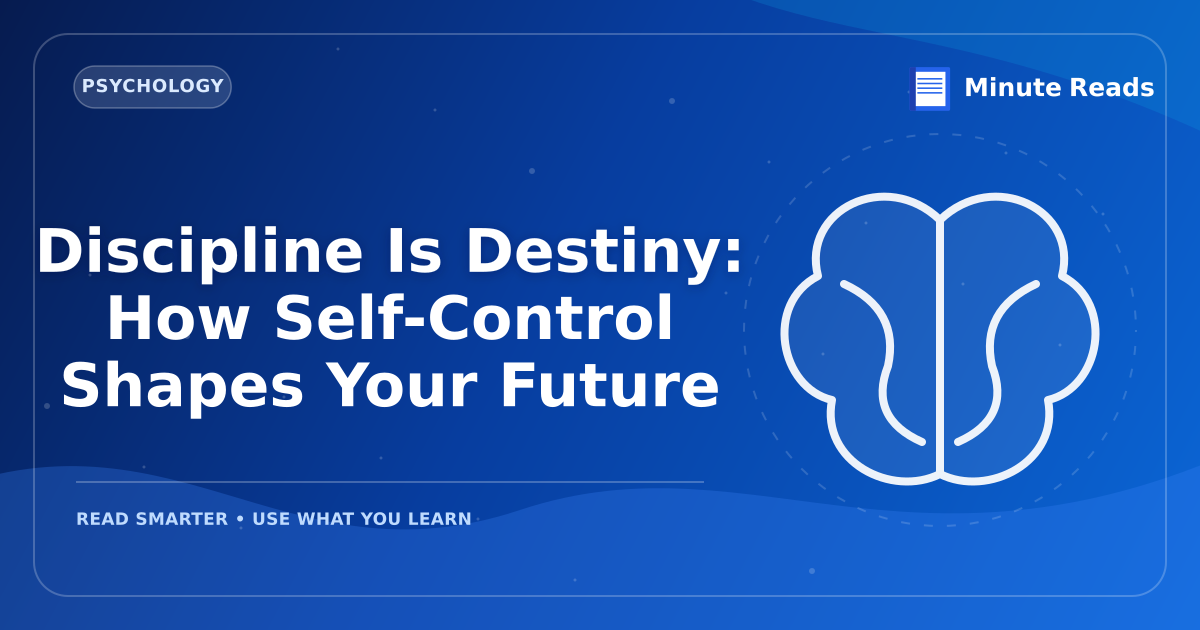 PSYCHOLOGY

Minute Reads

Discipline Is Destiny: How Self-Control Shapes Your Future

READ SMARTER • USE WHAT YOU LEARN